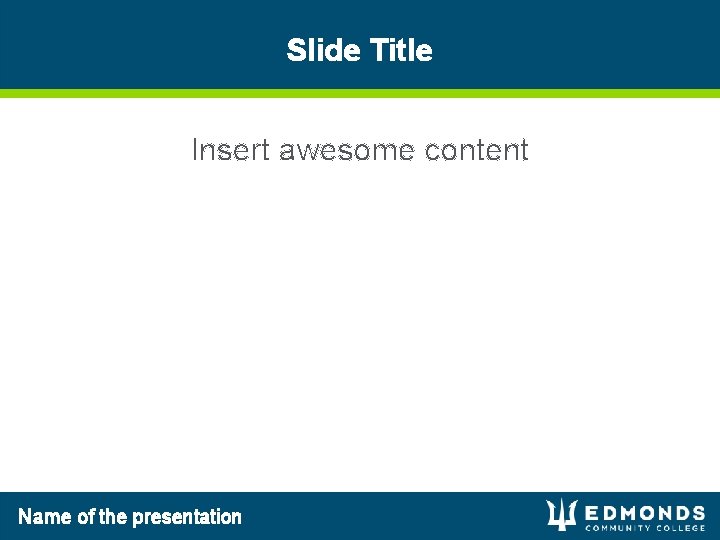 Slide Title

Insert awesome content

Name of the presentation

EDMONDS
COMMUNITY COLLEGE